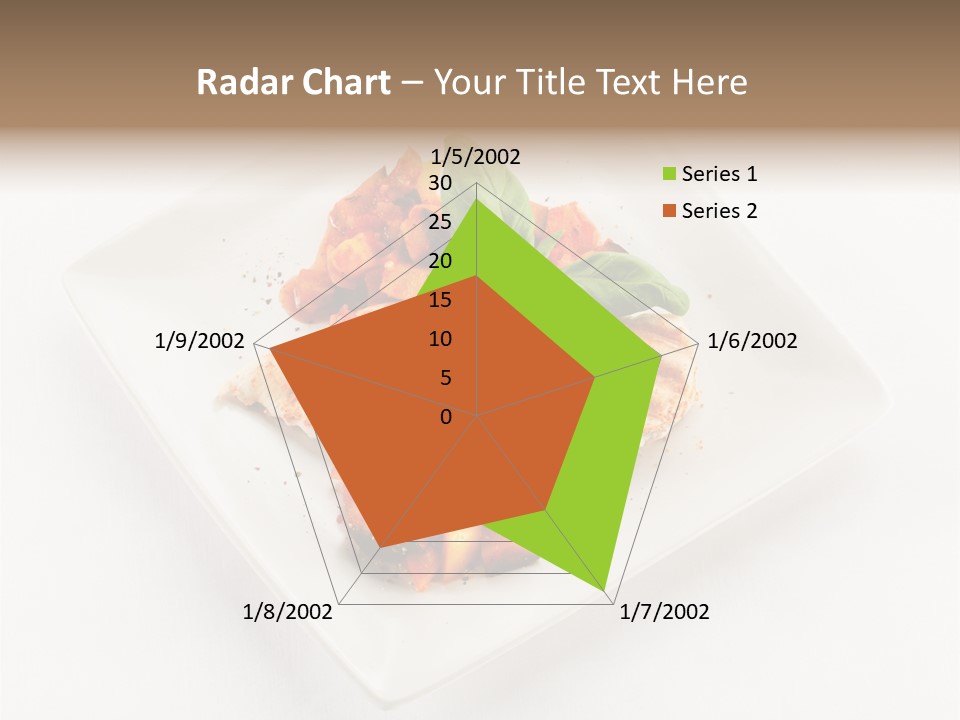 Radar Chart – Your Title Text Here

1/5/2002
30
25
20
15
10
5
0
1/6/2002
1/7/2002
1/8/2002
1/9/2002

Series 1
Series 2